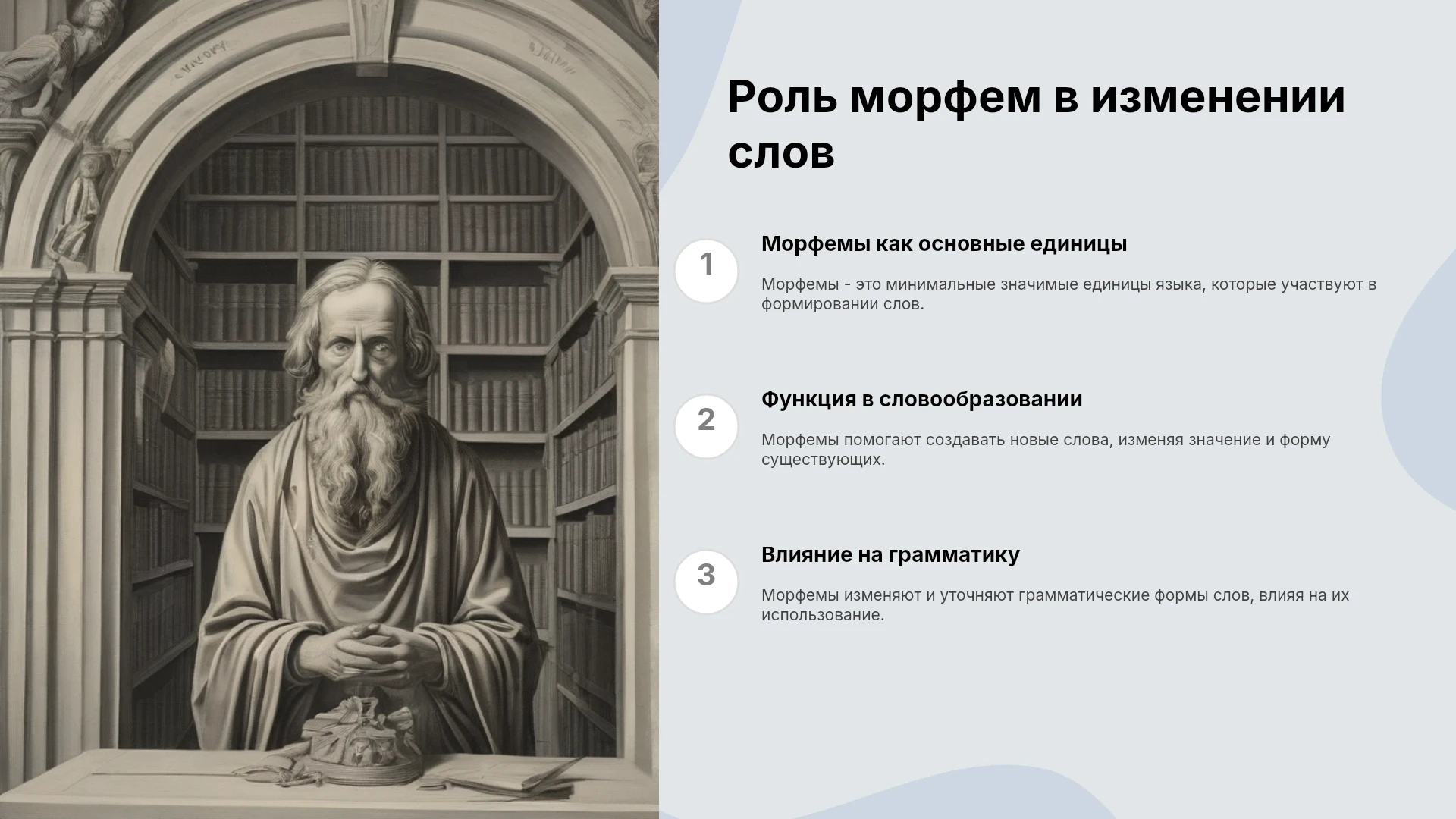 Роль морфем в изменении слов

1

Морфемы как основные единицы

Морфемы - это минимальные значимые единицы языка, которые участвуют в формировании слов.

2

Функция в словообразовании

Морфемы помогают создавать новые слова, изменяя значение и форму существующих.

3

Влияние на грамматику

Морфемы изменяют и уточняют грамматические формы слов, влияя на их использование.